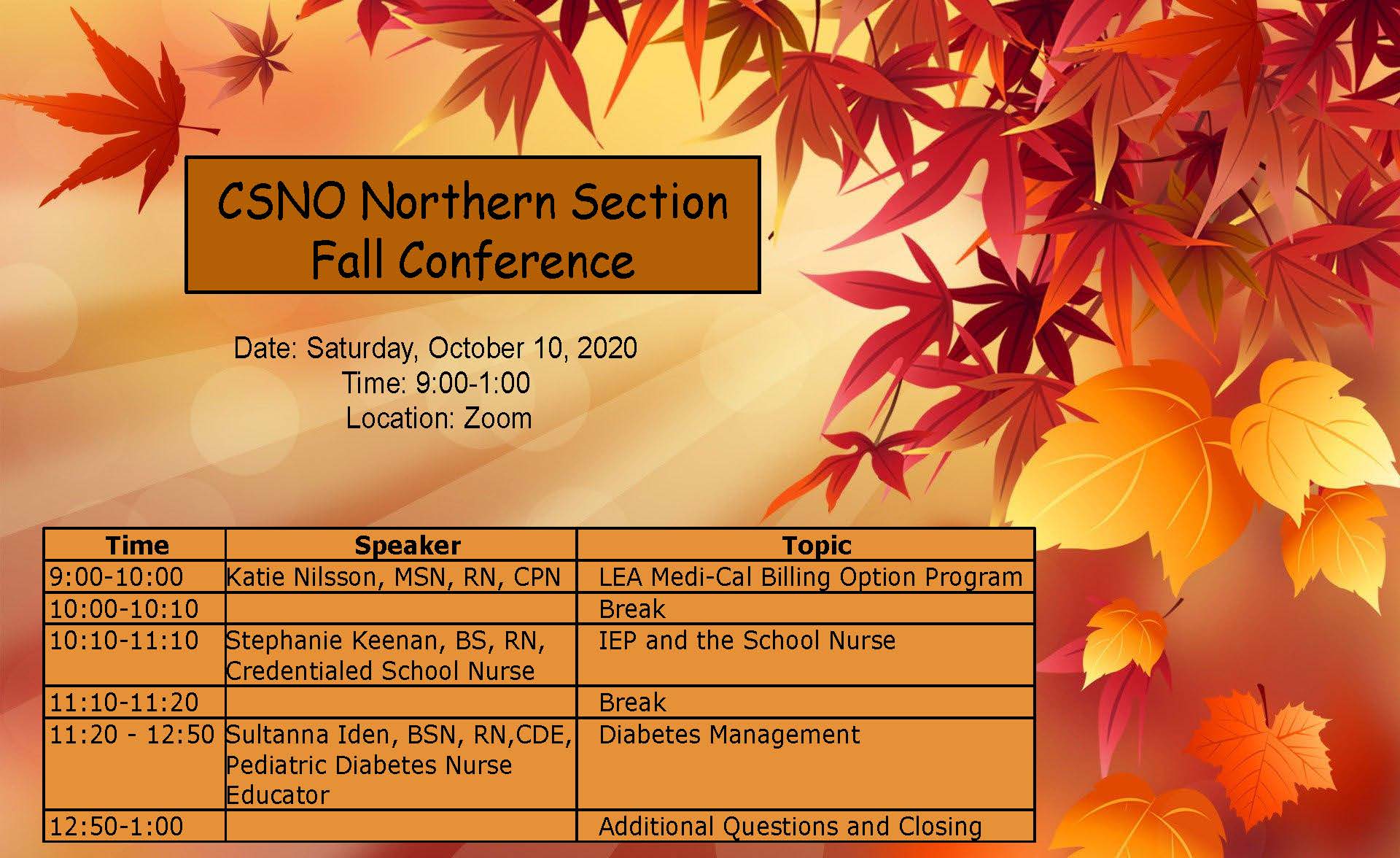 CSNO Northern Section
Fall Conference

Date: Saturday, October 10, 2020
Time: 9:00-1:00
Location: Zoom

| Time | Speaker | Topic |
|---|---|---|
| 9:00-10:00 | Katie Nilsson, MSN, RN, CPN | LEA Medi-Cal Billing Option Program |
| 10:00-10:10 | | Break |
| 10:10-11:10 | Stephanie Keenan, BS, RN, Credentialed School Nurse | IEP and the School Nurse |
| 11:10-11:20 | | Break |
| 11:20 - 12:50 | Sultanna Iden, BSN, RN,CDE, Pediatric Diabetes Nurse Educator | Diabetes Management |
| 12:50-1:00 | | Additional Questions and Closing |